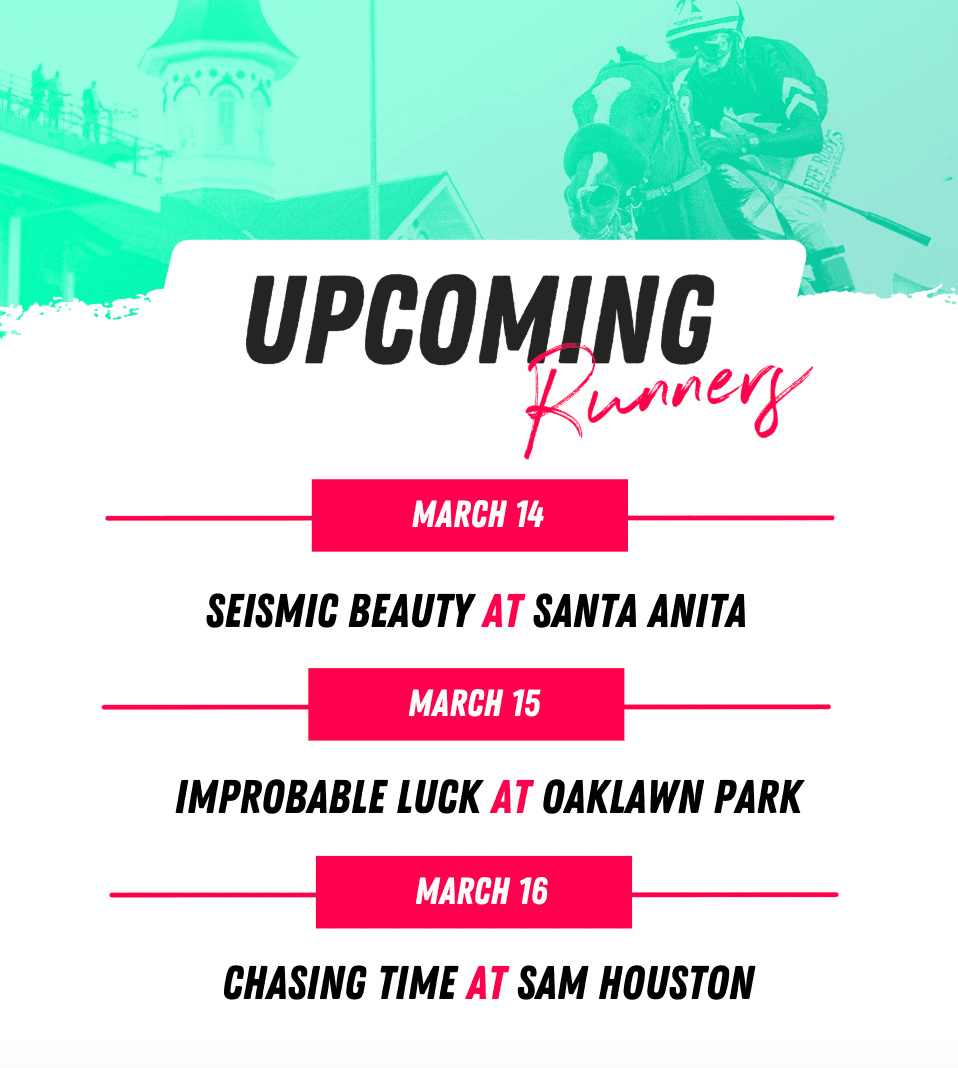 UPCOMING
Runners

MARCH 14

SEISMIC BEAUTY AT SANTA ANITA

MARCH 15

IMPROBABLE LUCK AT OAKLAWN PARK

MARCH 16

CHASING TIME AT SAM HOUSTON